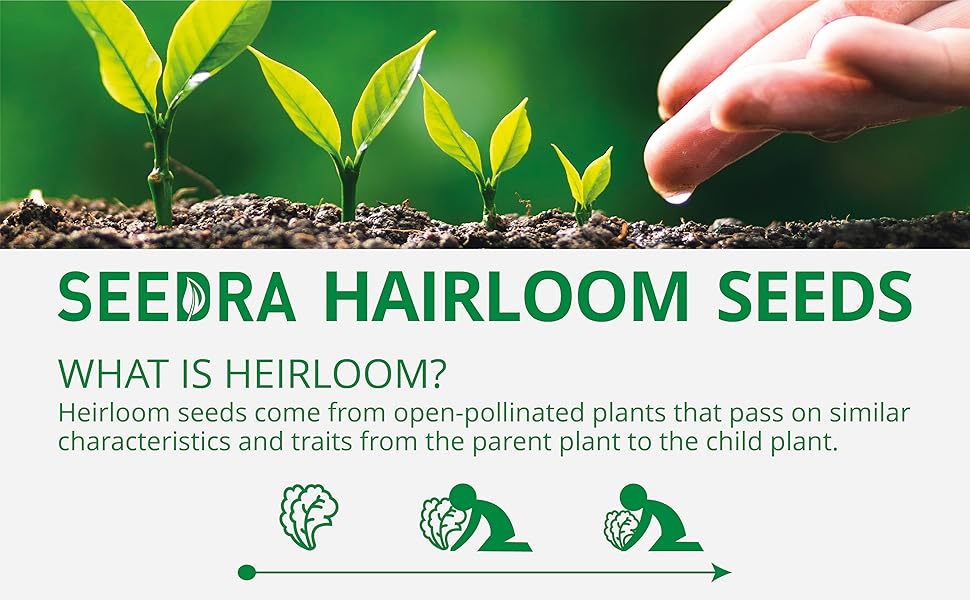 SEEDRA HAIRLOOM SEEDS

WHAT IS HEIRLOOM?
Heirloom seeds come from open-pollinated plants that pass on similar characteristics and traits from the parent plant to the child plant.